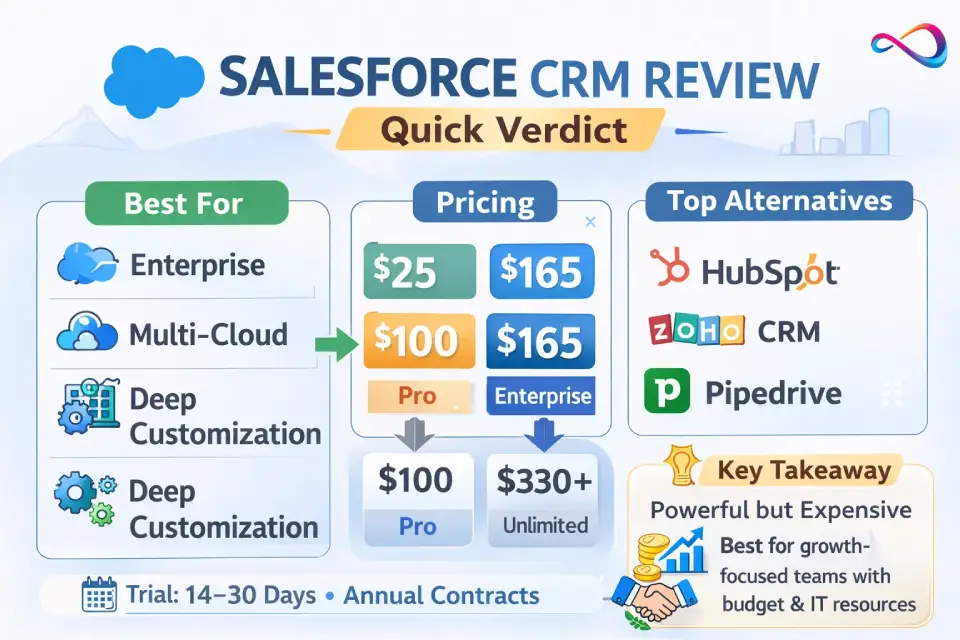 SALESFORCE CRM REVIEW

Quick Verdict

Best For

Enterprise

Multi-Cloud

Deep Customization

Deep Customization

Pricing

$25

$165

$100

$165

Pro

Enterprise

$100

Pro

$330+

Unlimited

Top Alternatives

HubSpot

ZOHO CRM

Pipedrive

Key Takeaway

Powerful but Expensive

Best for growth-focused teams with budget & IT resources

Trial: 14–30 Days • Annual Contracts